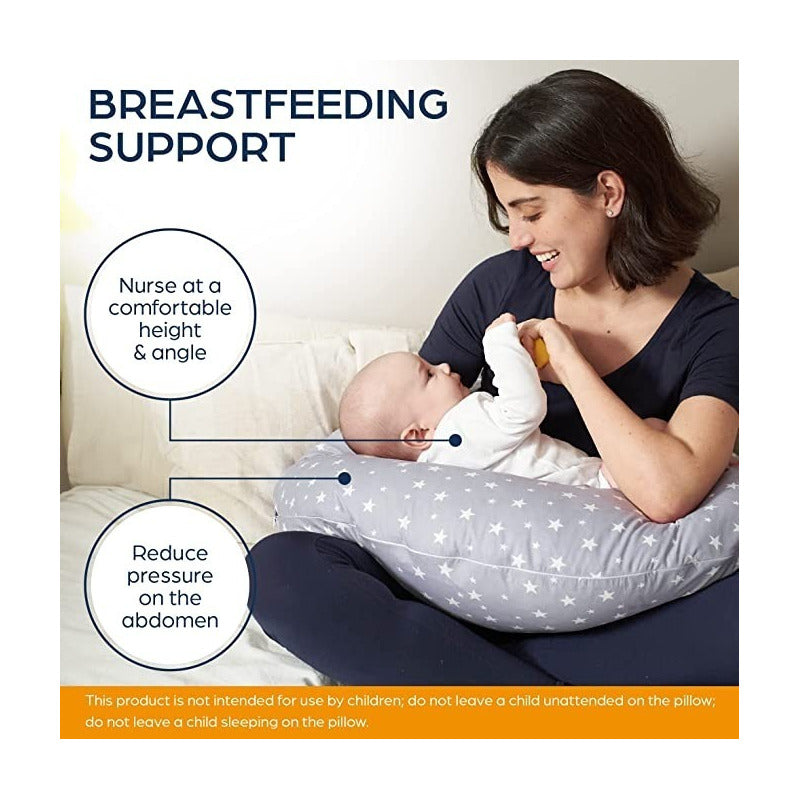 BREASTFEEDING SUPPORT

Nurse at a comfortable height & angle

Reduce pressure on the abdomen

This product is not intended for use by children; do not leave a child unattended on the pillow; do not leave a child sleeping on the pillow.